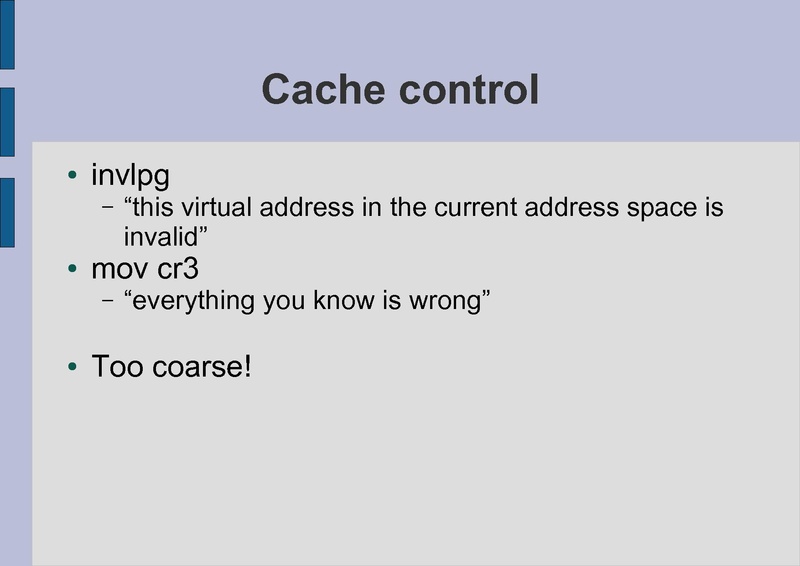 Cache control

• invlpg
  – “this virtual address in the current address space is invalid”
• mov cr3
  – “everything you know is wrong”

• Too coarse!